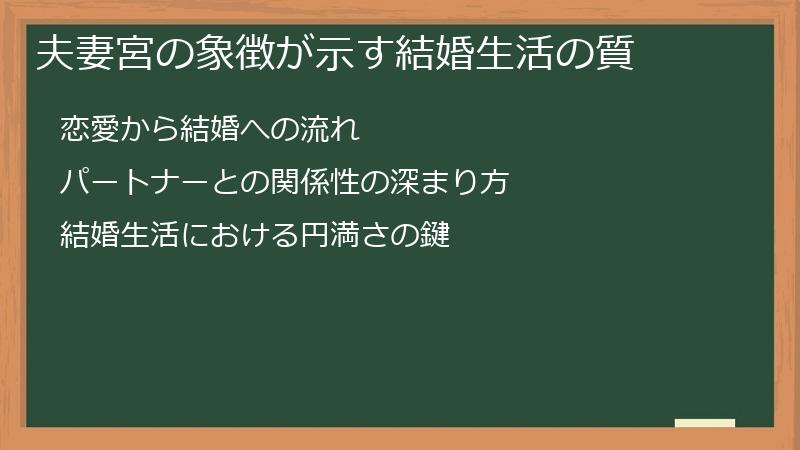 夫妻宮の象徴が示す結婚生活の質

恋愛から結婚への流れ

パートナーとの関係性の深まり方

結婚生活における円満さの鍵